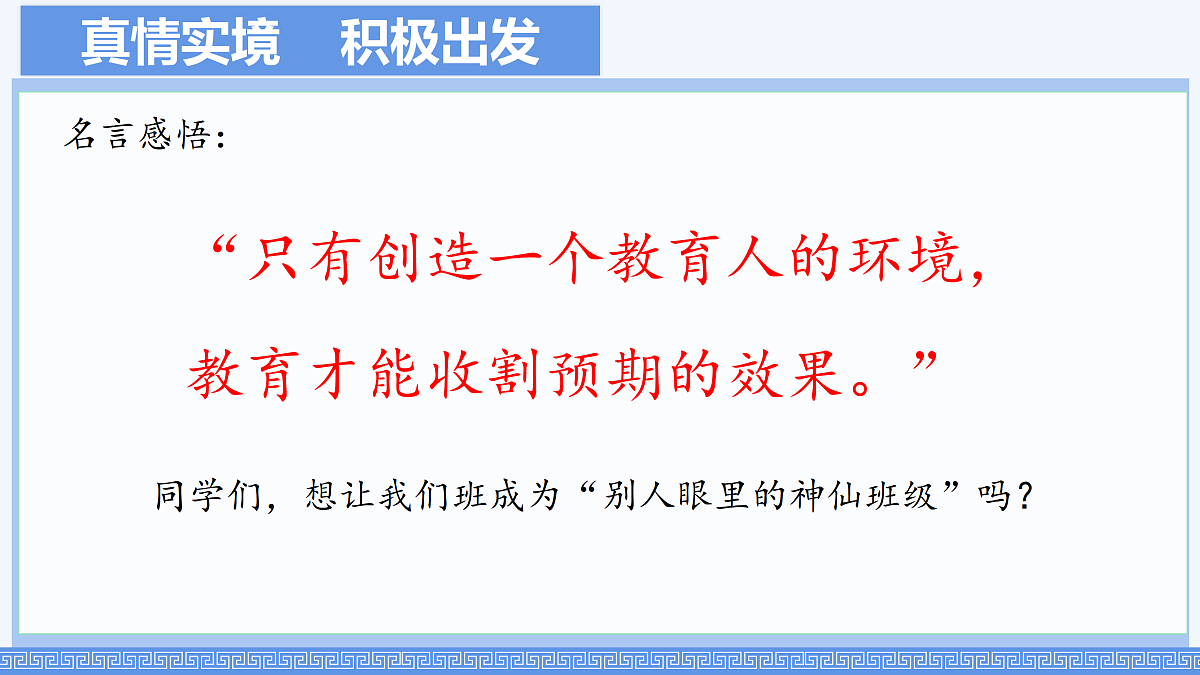 真情实境　积极出发

名言感悟：

“只有创造一个教育人的环境，教育才能收割预期的效果。”

同学们，想让我们班成为“别人眼里的神仙班级”吗？